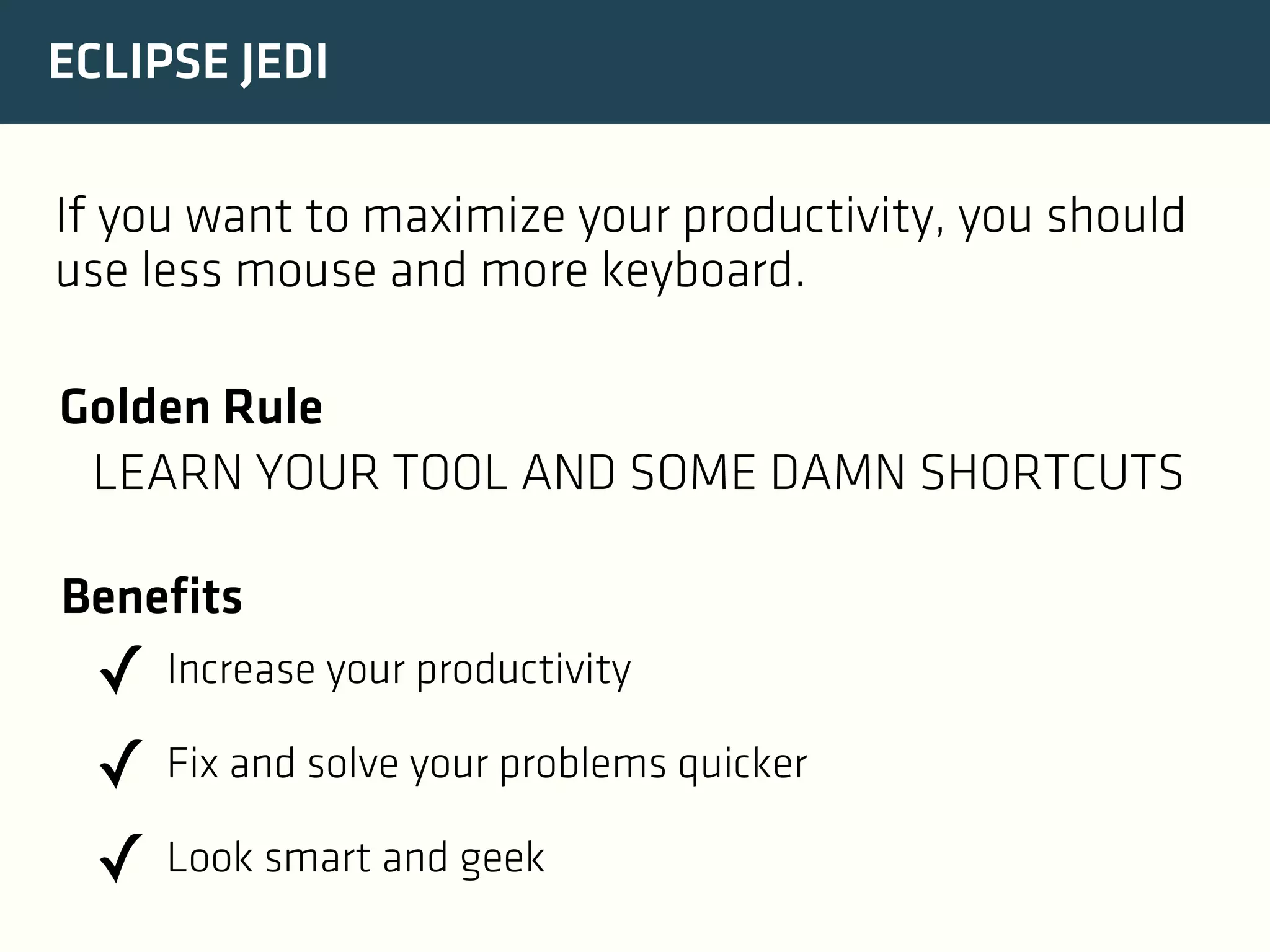 ECLIPSE JEDI

If you want to maximize your productivity, you should use less mouse and more keyboard.

Golden Rule

LEARN YOUR TOOL AND SOME DAMN SHORTCUTS

Benefits

✓ Increase your productivity

✓ Fix and solve your problems quicker

✓ Look smart and geek